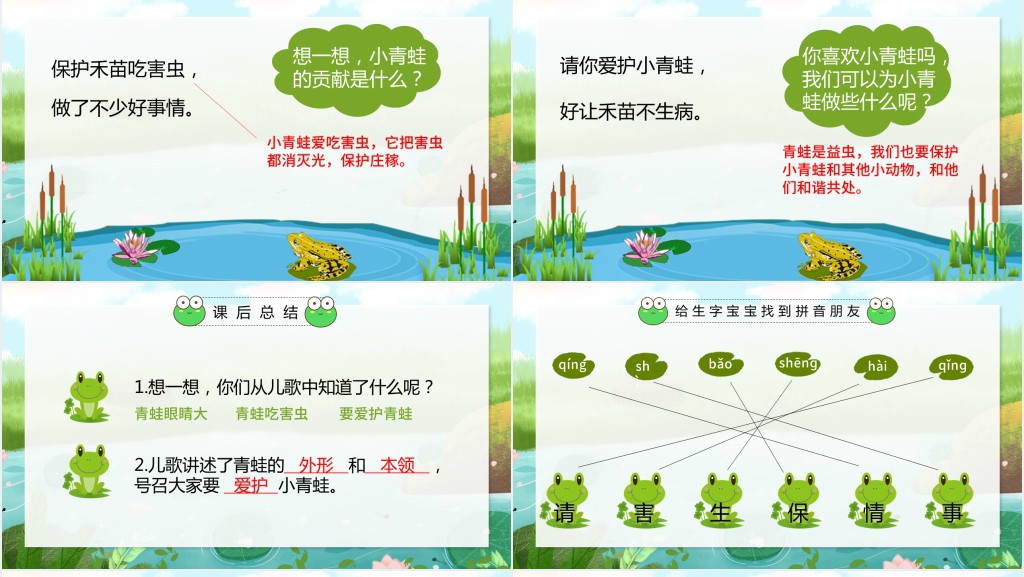 保护禾苗吃害虫，

做了不少好事情。

想一想，小青蛙的贡献是什么？

小青蛙爱吃害虫，它把害虫都消灭光，保护庄稼。

请你爱护小青蛙，

好让禾苗不生病。

你喜欢小青蛙吗，我们可以为小青蛙做些什么呢？

青蛙是益虫，我们也要保护小青蛙和其他小动物，和他们和谐共处。

课后总结

1.想一想，你们从儿歌中知道了什么呢？

青蛙眼睛大　青蛙吃害虫　要爱护青蛙

2.儿歌讲述了青蛙的 外形 和 本领 ，号召大家要 爱护 小青蛙。

给生字宝宝找到拼音朋友

qíng　sh　bǎo　shēng　hài　qǐng

请　害　生　保　情　事